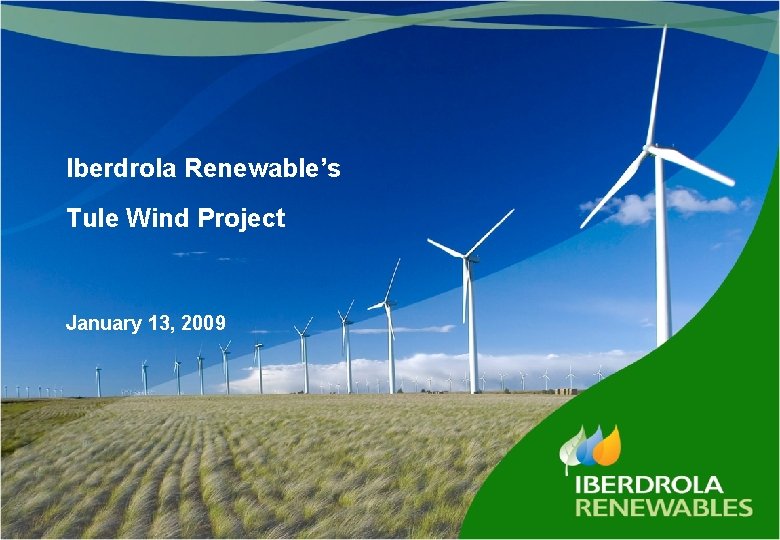 Iberdrola Renewable's

Tule Wind Project

January 13, 2009

IBERDROLA
RENEWABLES